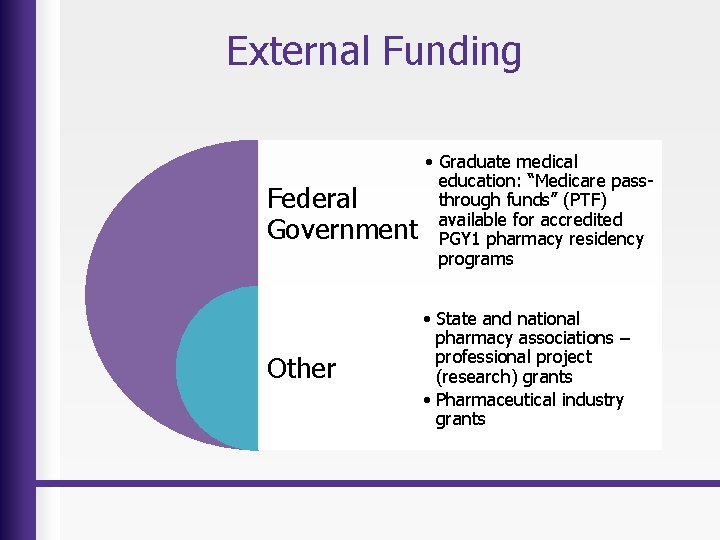 External Funding

Federal Government

• Graduate medical education: "Medicare pass-through funds" (PTF) available for accredited PGY1 pharmacy residency programs

Other

• State and national pharmacy associations – professional project (research) grants
• Pharmaceutical industry grants